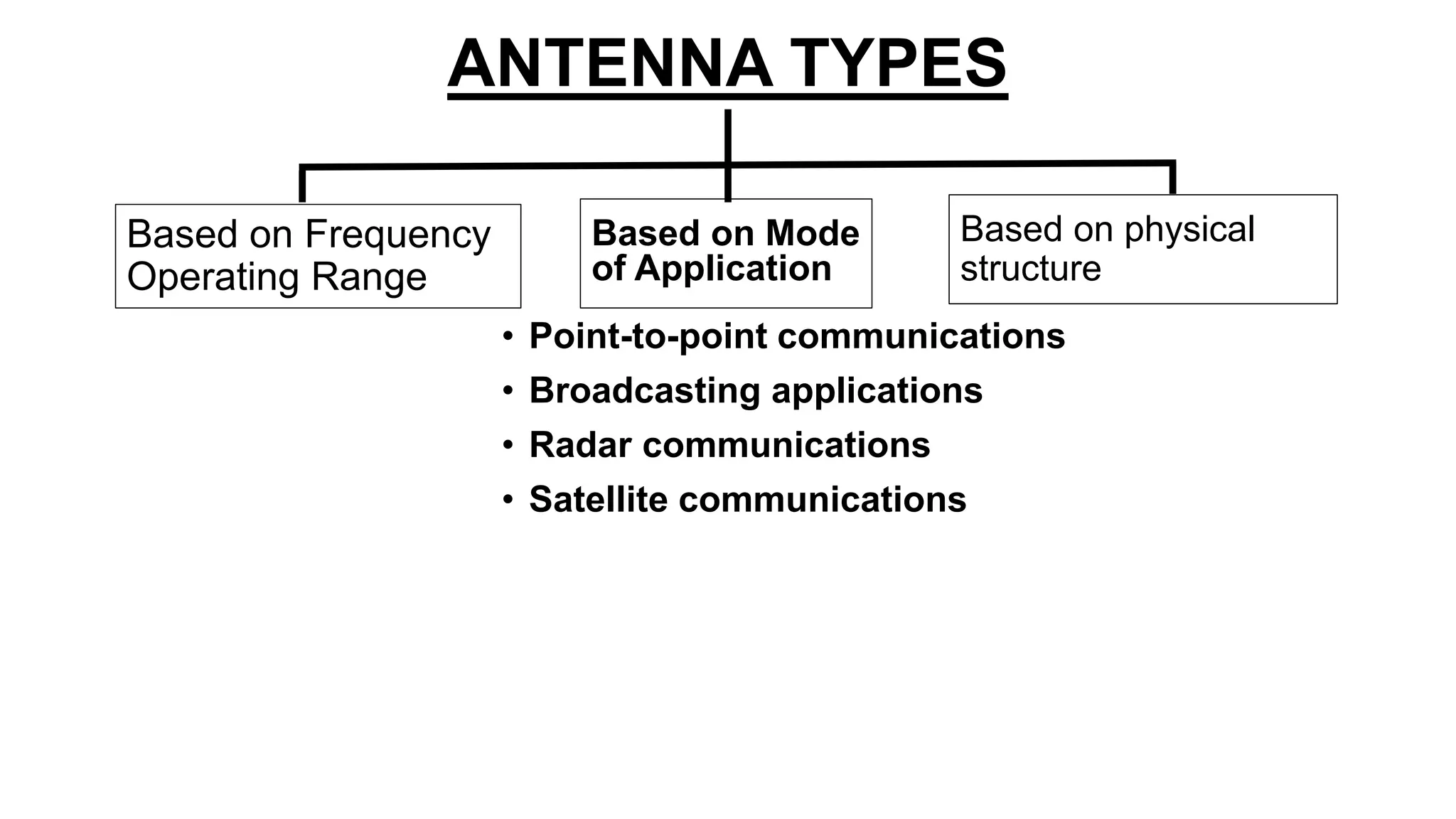 ANTENNA TYPES

Based on Frequency Operating Range

Based on Mode of Application

Based on physical structure

• Point-to-point communications
• Broadcasting applications
• Radar communications
• Satellite communications